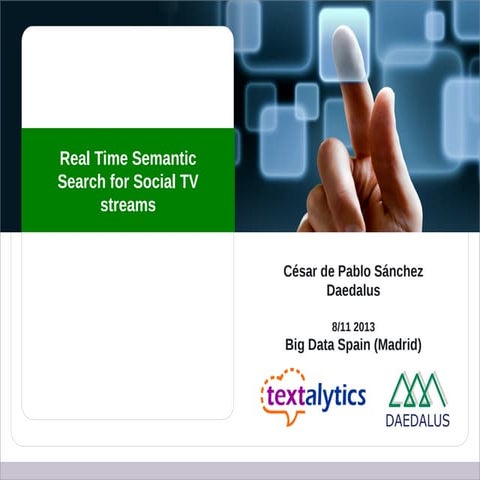 Real Time Semantic Search for Social TV streams

César de Pablo Sánchez
Daedalus

8/11 2013
Big Data Spain (Madrid)

textalytics

DAEDALUS